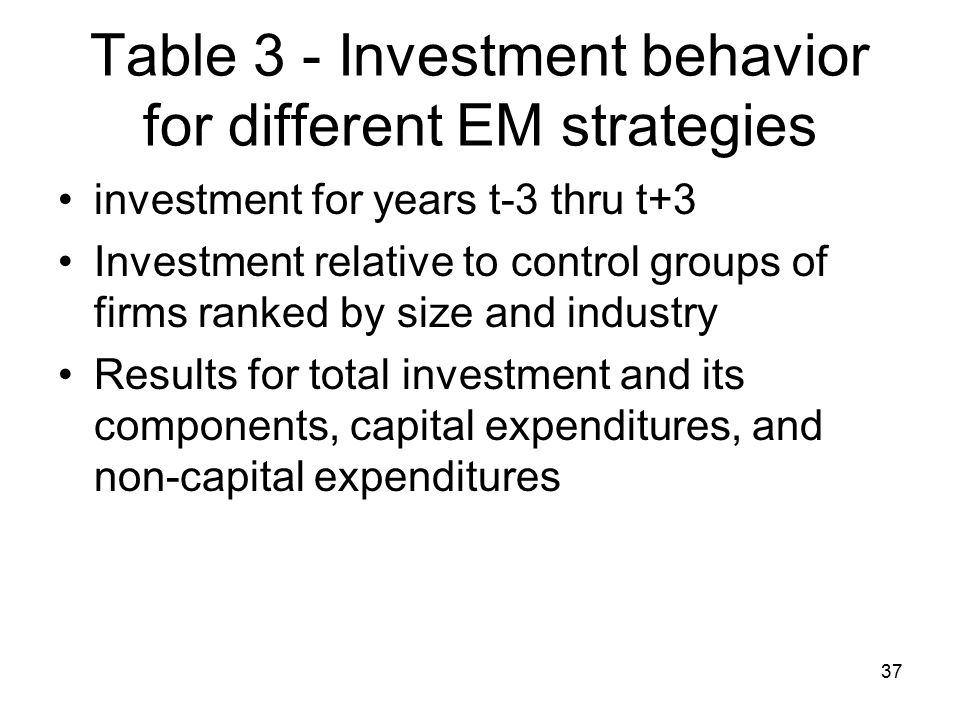 Table 3 - Investment behavior for different EM strategies

• investment for years t-3 thru t+3
• Investment relative to control groups of firms ranked by size and industry
• Results for total investment and its components, capital expenditures, and non-capital expenditures

37